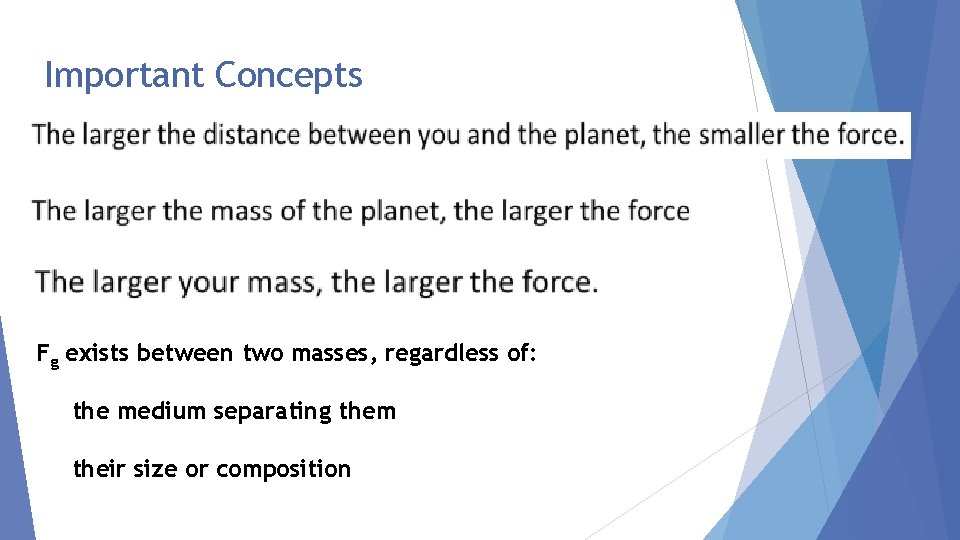 Important Concepts

The larger the distance between you and the planet, the smaller the force.

The larger the mass of the planet, the larger the force

The larger your mass, the larger the force.

$F_g$ exists between two masses, regardless of:

the medium separating them

their size or composition